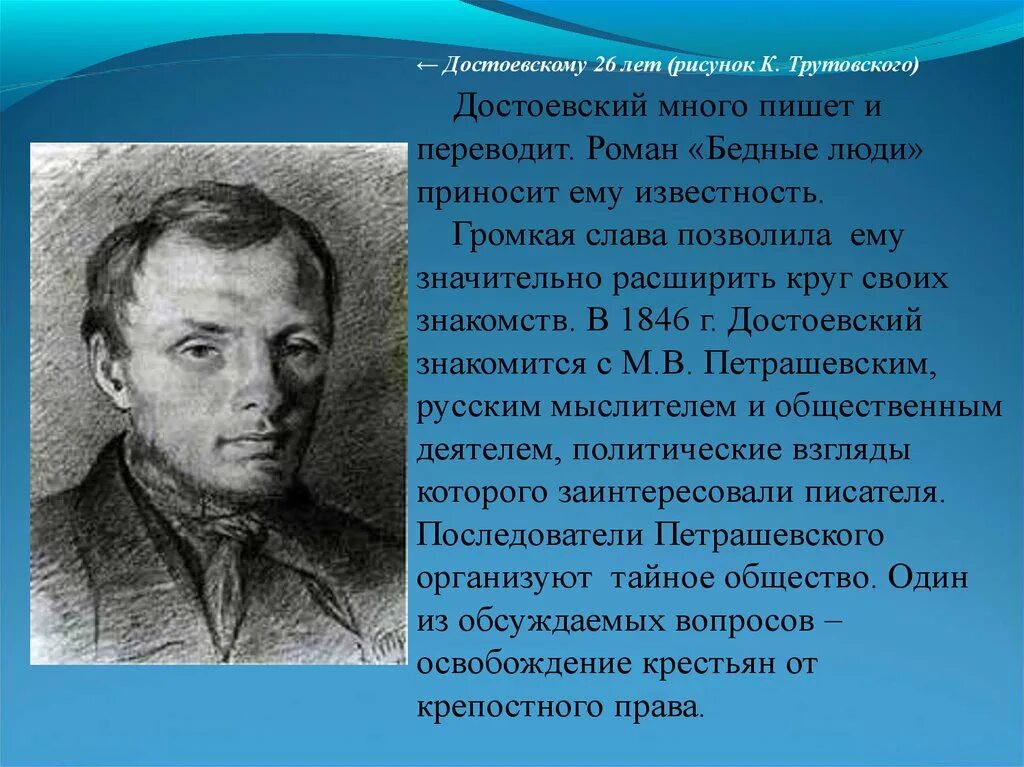 ← Достоевскому 26 лет (рисунок К. Трутовского)

Достоевский много пишет и переводит. Роман «Бедные люди» приносит ему известность.

Громкая слава позволила ему значительно расширить круг своих знакомств. В 1846 г. Достоевский знакомится с М.В. Петрашевским, русским мыслителем и общественным деятелем, политические взгляды которого заинтересовали писателя. Последователи Петрашевского организуют тайное общество. Один из обсуждаемых вопросов – освобождение крестьян от крепостного права.